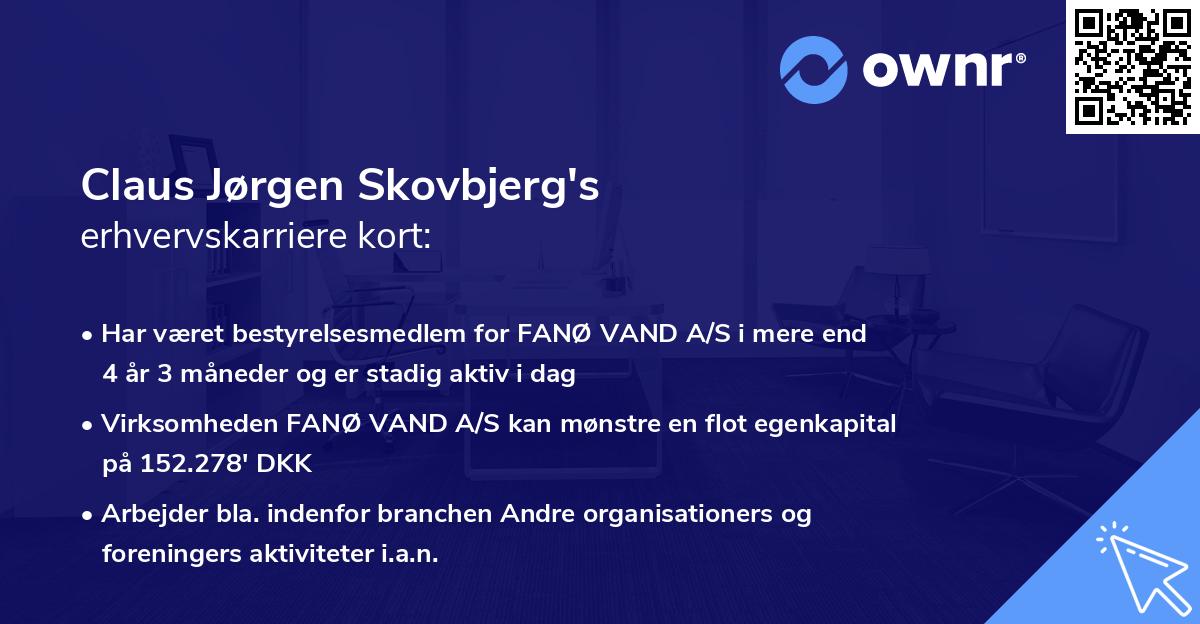 ownr®

Claus Jørgen Skovbjerg's
erhvervskarriere kort:

• Har været bestyrelsesmedlem for FANØ VAND A/S i mere end 4 år 3 måneder og er stadig aktiv i dag

• Virksomheden FANØ VAND A/S kan mønstre en flot egenkapital på 152.278' DKK

• Arbejder bla. indenfor branchen Andre organisationers og foreningers aktiviteter i.a.n.